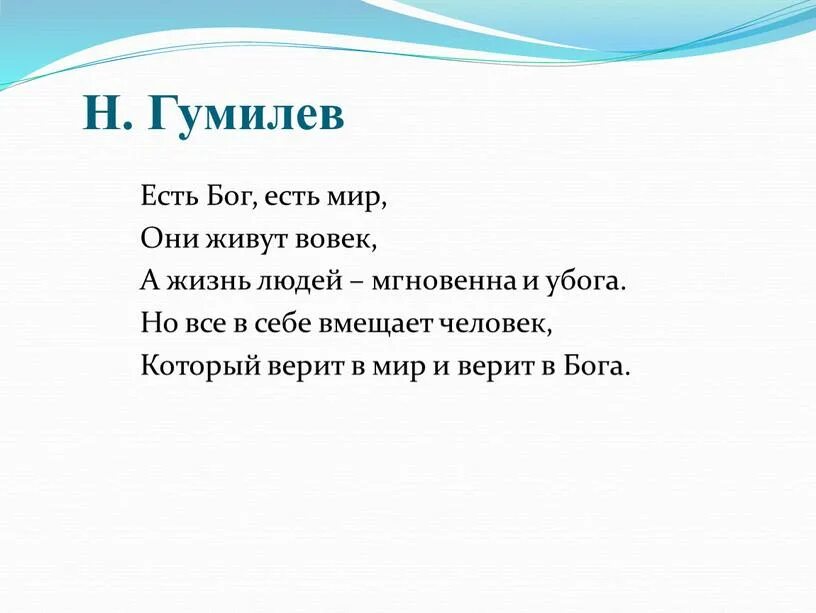 Н. Гумилев

Есть Бог, есть мир,
Они живут вовек,
А жизнь людей – мгновенна и убога.
Но все в себе вмещает человек,
Который верит в мир и верит в Бога.